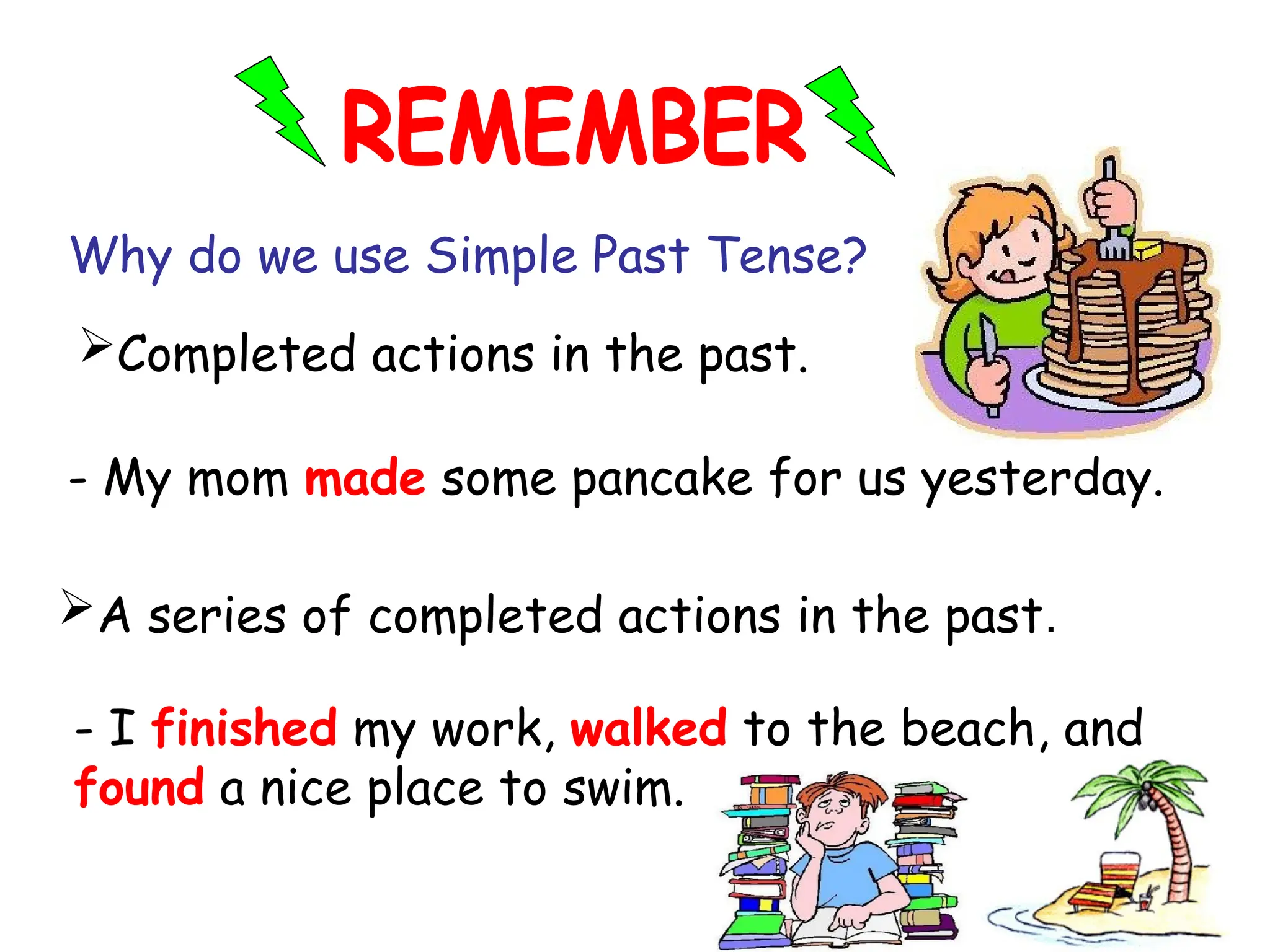 REMEMBER

Why do we use Simple Past Tense?

➢Completed actions in the past.

- My mom made some pancake for us yesterday.

➢A series of completed actions in the past.

- I finished my work, walked to the beach, and found a nice place to swim.